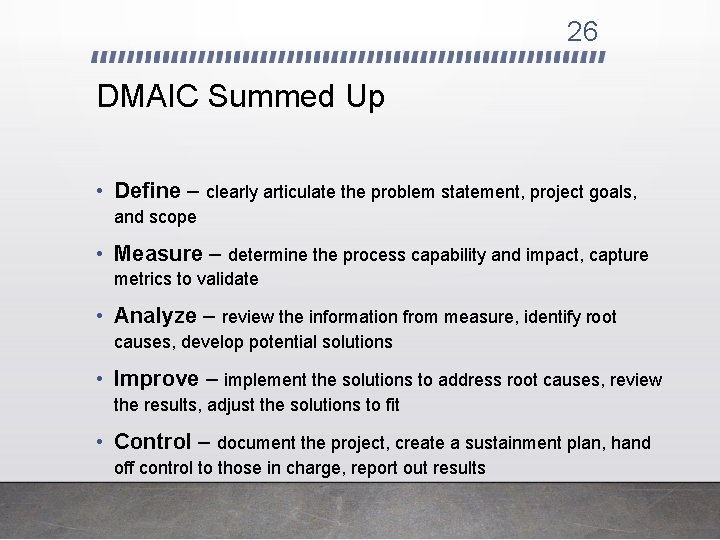 26

DMAIC Summed Up

• Define – clearly articulate the problem statement, project goals, and scope
• Measure – determine the process capability and impact, capture metrics to validate
• Analyze – review the information from measure, identify root causes, develop potential solutions
• Improve – implement the solutions to address root causes, review the results, adjust the solutions to fit
• Control – document the project, create a sustainment plan, hand off control to those in charge, report out results